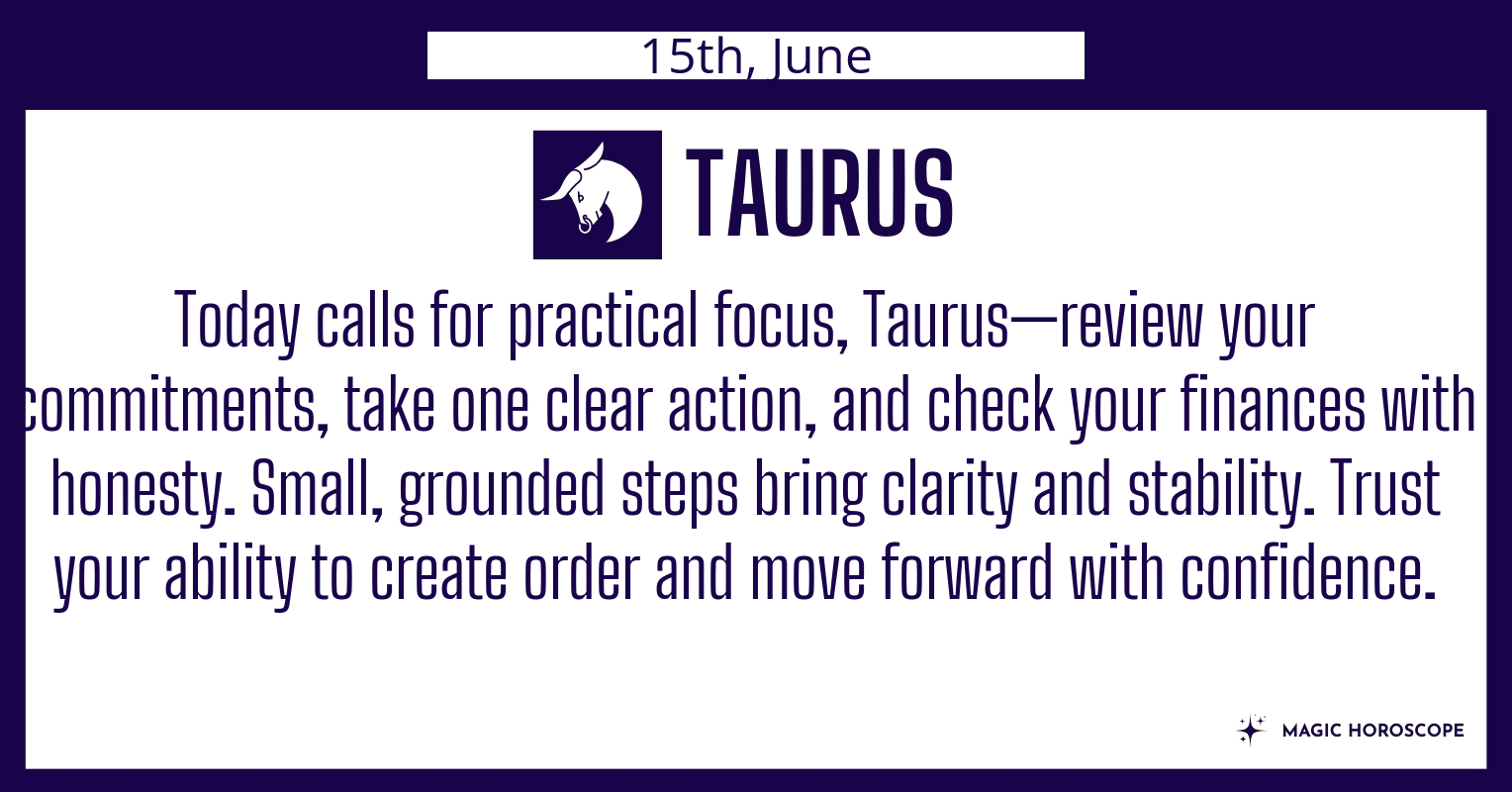 15th, June

TAURUS

Today calls for practical focus, Taurus—review your commitments, take one clear action, and check your finances with honesty. Small, grounded steps bring clarity and stability. Trust your ability to create order and move forward with confidence.

MAGIC HOROSCOPE